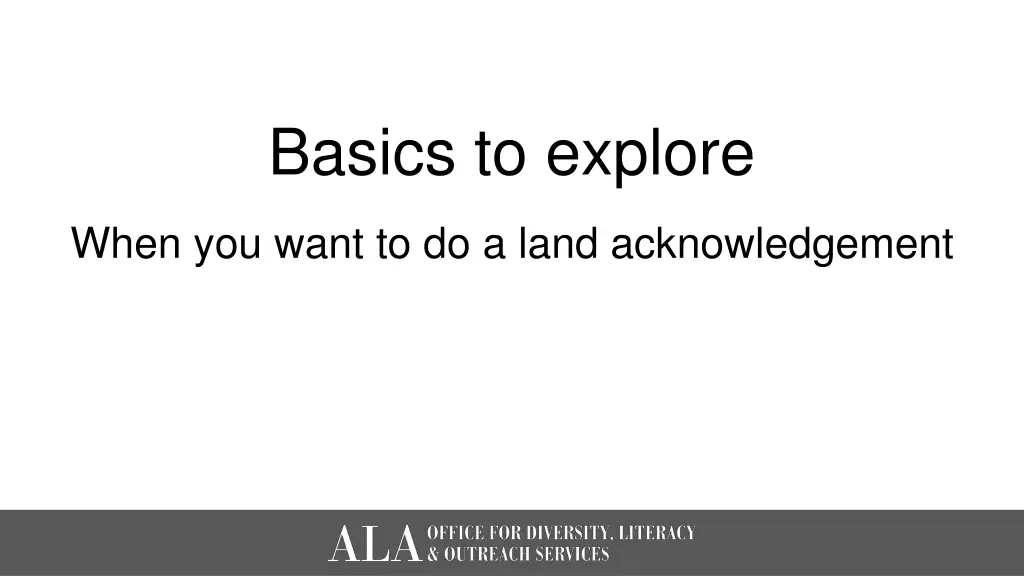 Basics to explore

When you want to do a land acknowledgement

ALA OFFICE FOR DIVERSITY, LITERACY & OUTREACH SERVICES